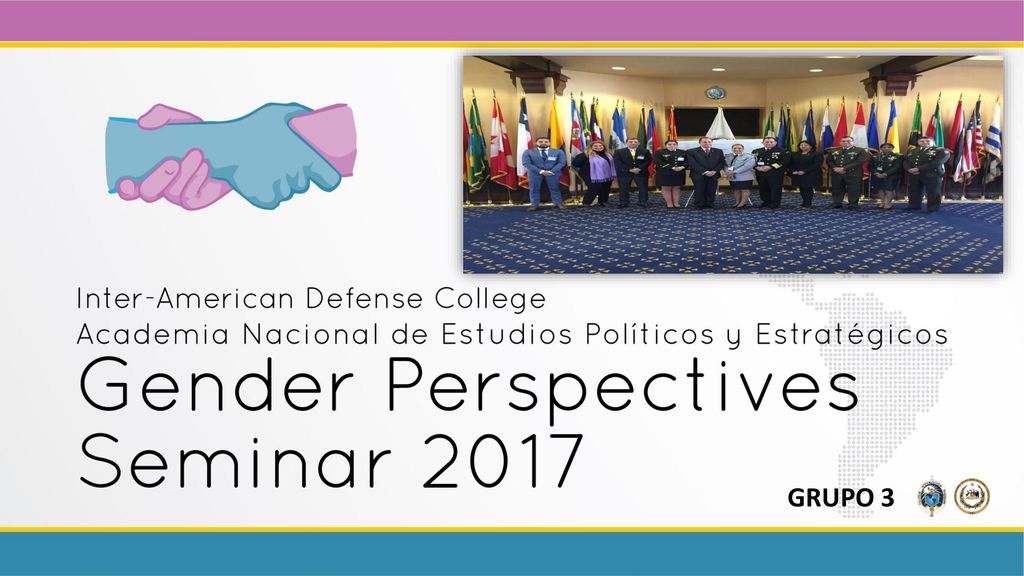 Inter-American Defense College
Academia Nacional de Estudios Políticos y Estratégicos
Gender Perspectives Seminar 2017

GRUPO 3